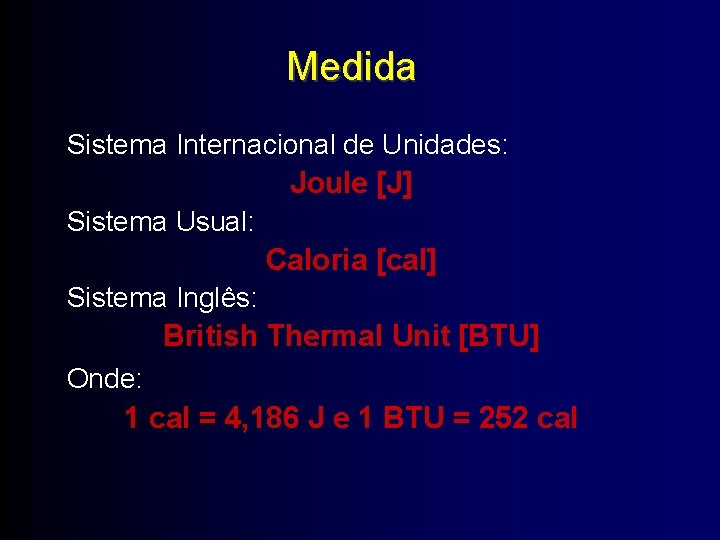 Medida

Sistema Internacional de Unidades:

Joule [J]

Sistema Usual:

Caloria [cal]

Sistema Inglês:

British Thermal Unit [BTU]

Onde:

1 cal = 4,186 J e 1 BTU = 252 cal